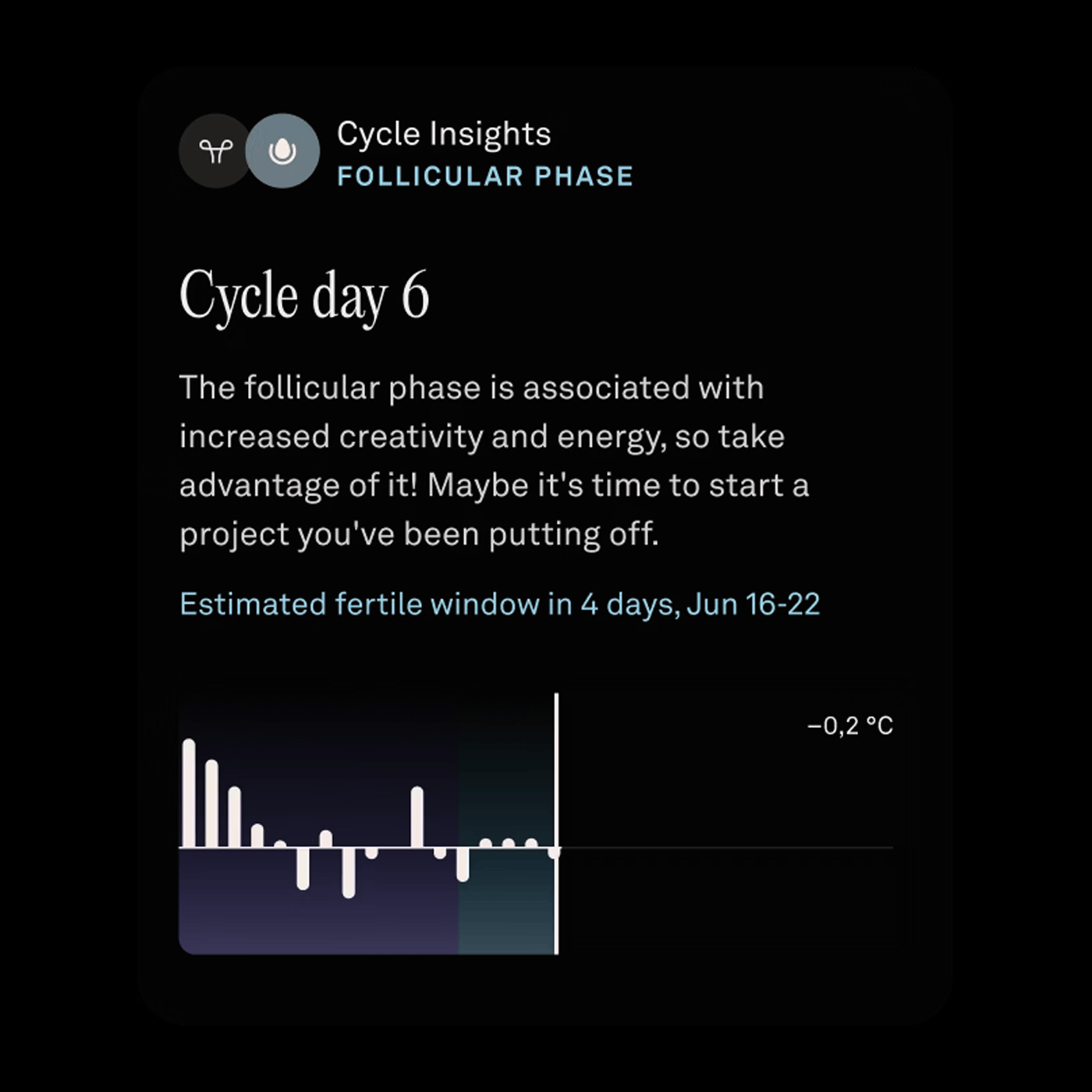 Cycle Insights
FOLLICULAR PHASE

Cycle day 6

The follicular phase is associated with increased creativity and energy, so take advantage of it! Maybe it's time to start a project you've been putting off.

Estimated fertile window in 4 days, Jun 16-22

−0,2 °C